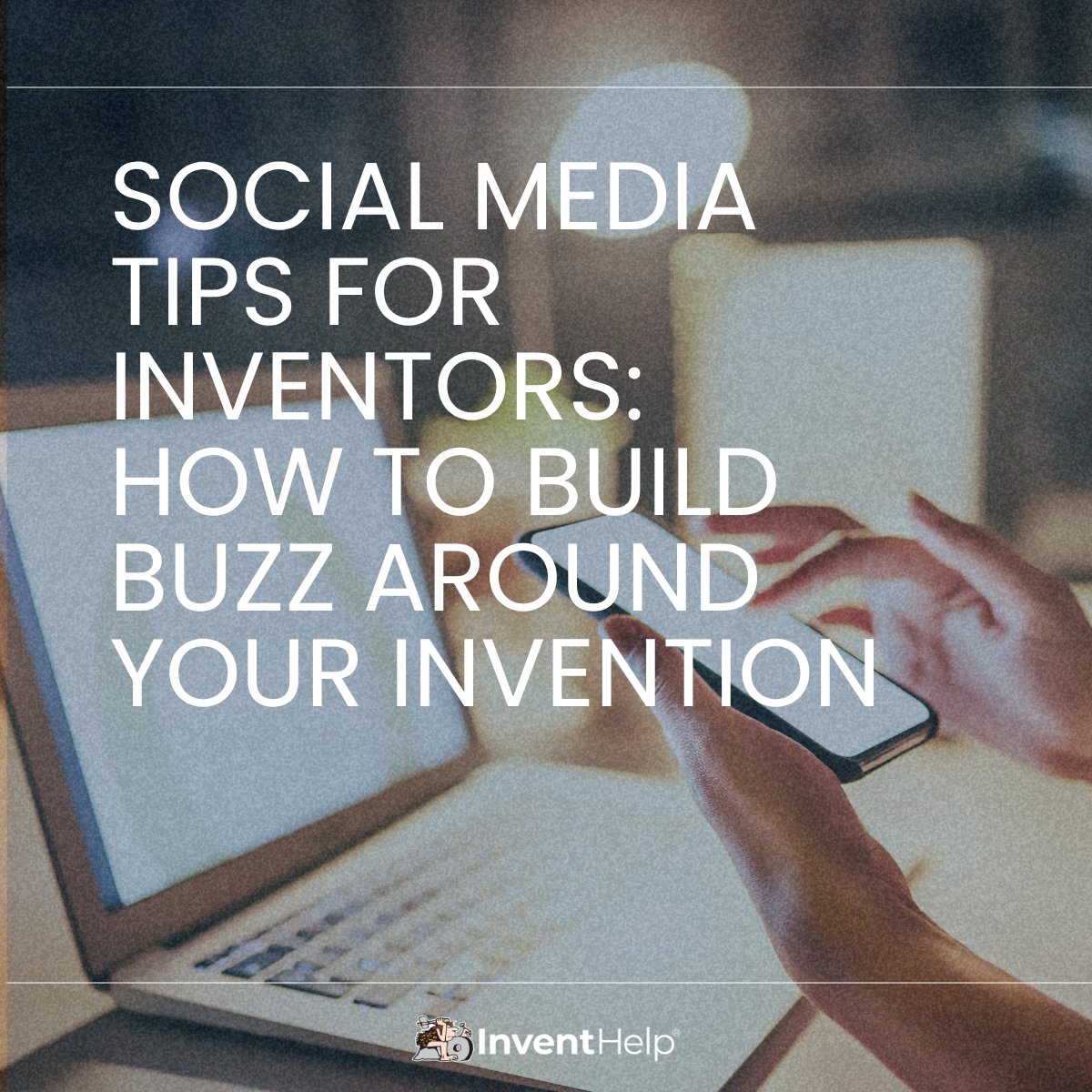 SOCIAL MEDIA TIPS FOR INVENTORS: HOW TO BUILD BUZZ AROUND YOUR INVENTION

InventHelp®